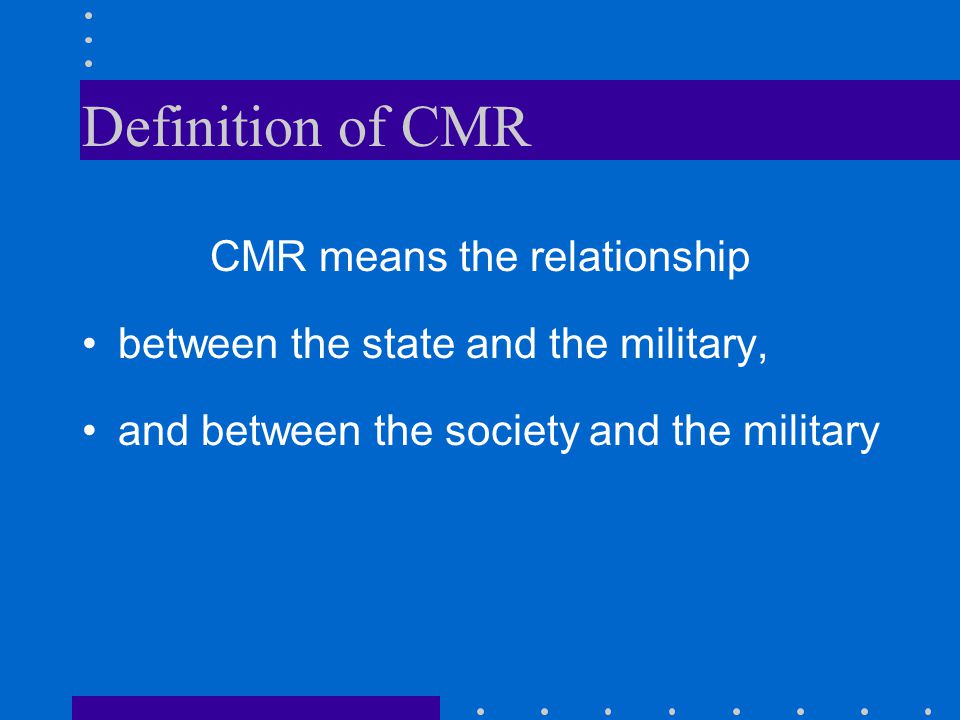 Definition of CMR

CMR means the relationship

• between the state and the military,

• and between the society and the military